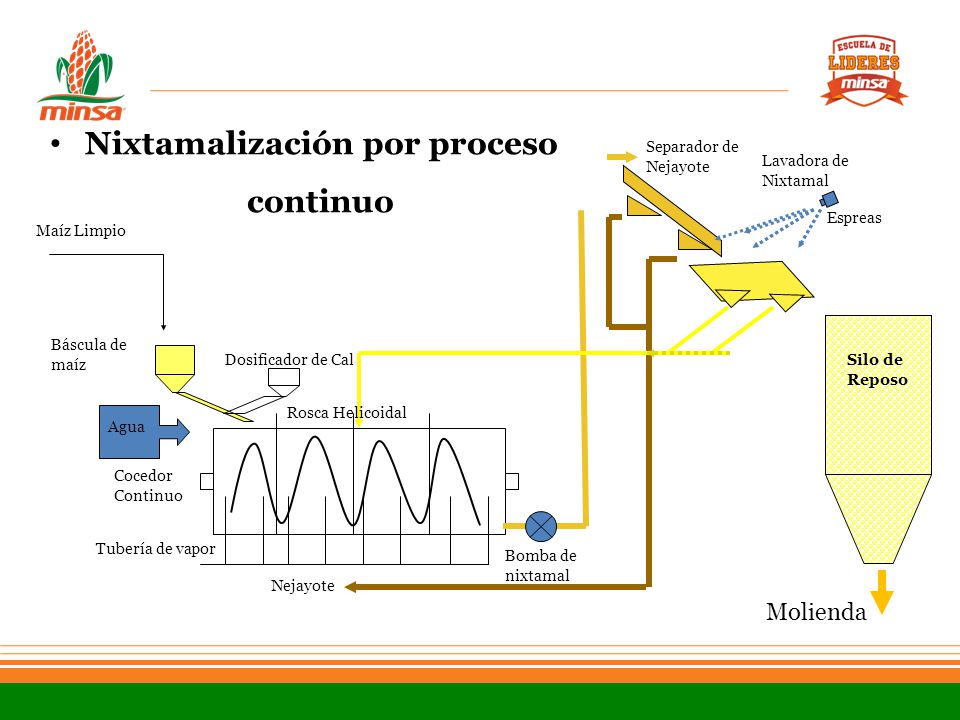 minsa

ESCUELA DE LIDERES minsa

• Nixtamalización por proceso continuo

Maíz Limpio

Báscula de maíz

Dosificador de Cal

Agua

Rosca Helicoidal

Cocedor Continuo

Tubería de vapor

Nejayote

Bomba de nixtamal

Separador de Nejayote

Lavadora de Nixtamal

Espreas

Silo de Reposo

Molienda